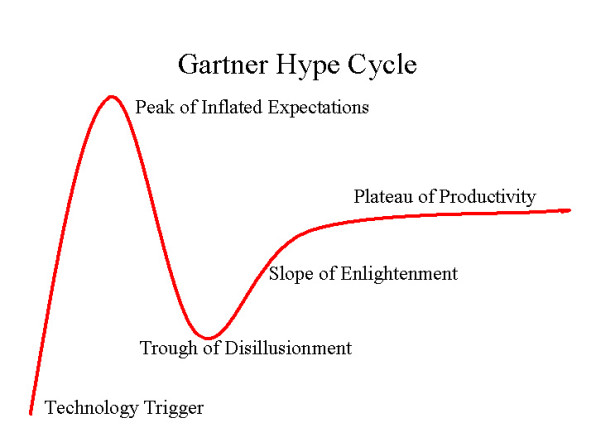 Gartner Hype Cycle

Peak of Inflated Expectations

Plateau of Productivity

Slope of Enlightenment

Trough of Disillusionment

Technology Trigger